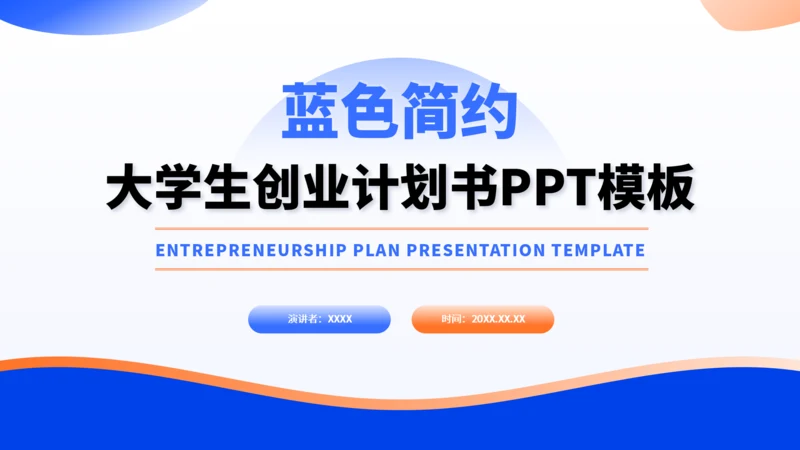 蓝色简约
大学生创业计划书PPT模板

ENTREPRENEURSHIP PLAN PRESENTATION TEMPLATE

演讲者：XXXX

时间：20XX.XX.XX